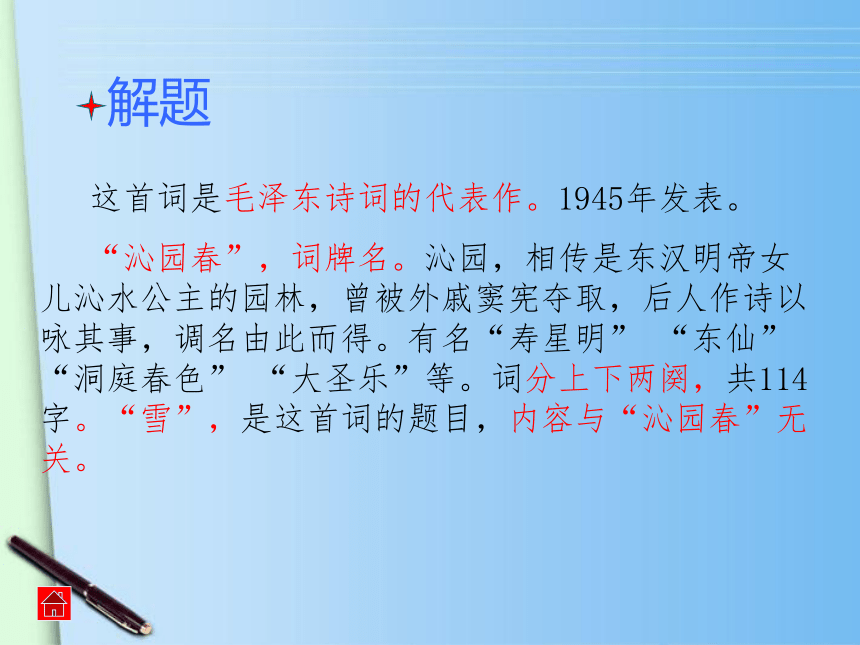 解题

这首词是毛泽东诗词的代表作。1945年发表。

“沁园春”，词牌名。沁园，相传是东汉明帝女儿沁水公主的园林，曾被外戚窦宪夺取，后人作诗以咏其事，调名由此而得。有名“寿星明” “东仙” “洞庭春色” “大圣乐”等。词分上下两阕，共114字。“雪”，是这首词的题目，内容与“沁园春”无关。